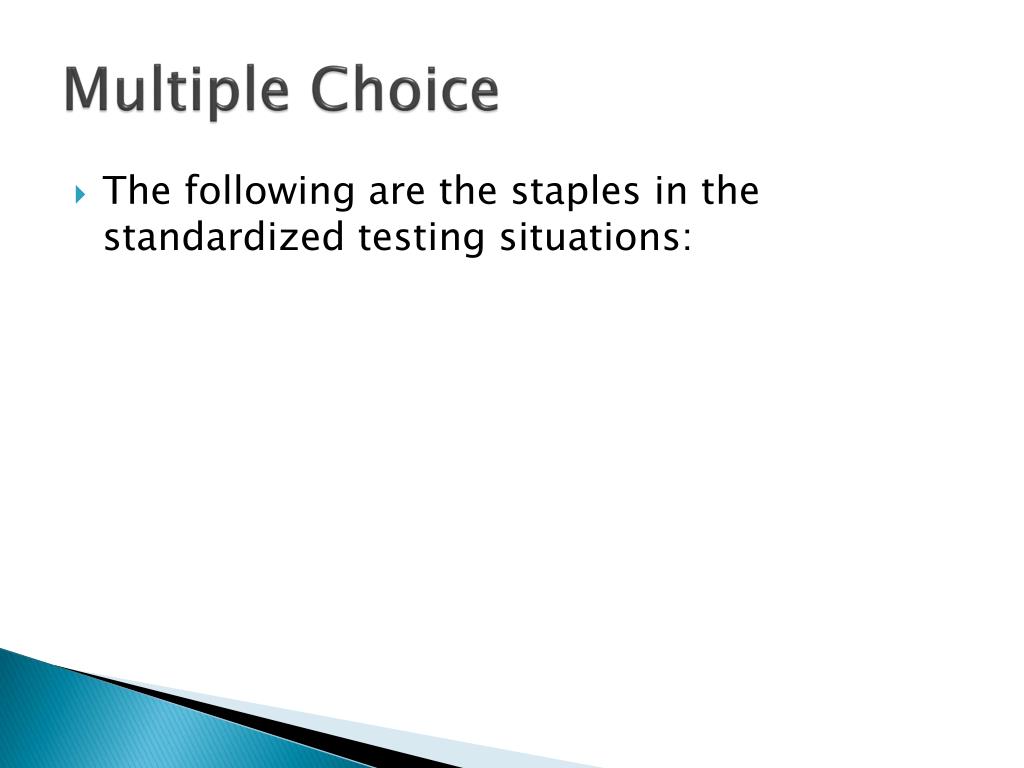 Multiple Choice

The following are the staples in the standardized testing situations: